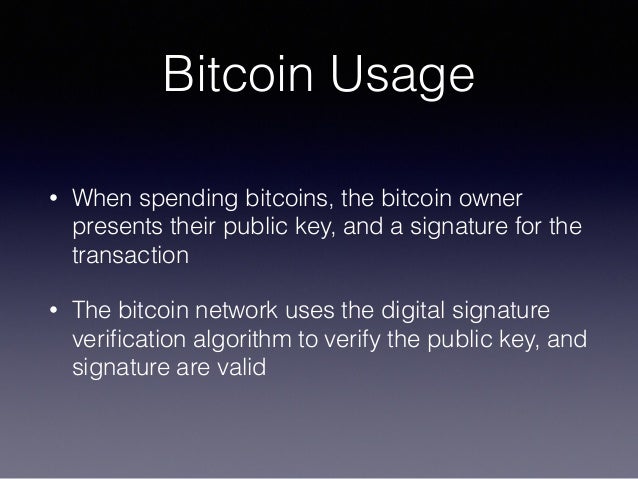 Bitcoin Usage

• When spending bitcoins, the bitcoin owner presents their public key, and a signature for the transaction

• The bitcoin network uses the digital signature verification algorithm to verify the public key, and signature are valid